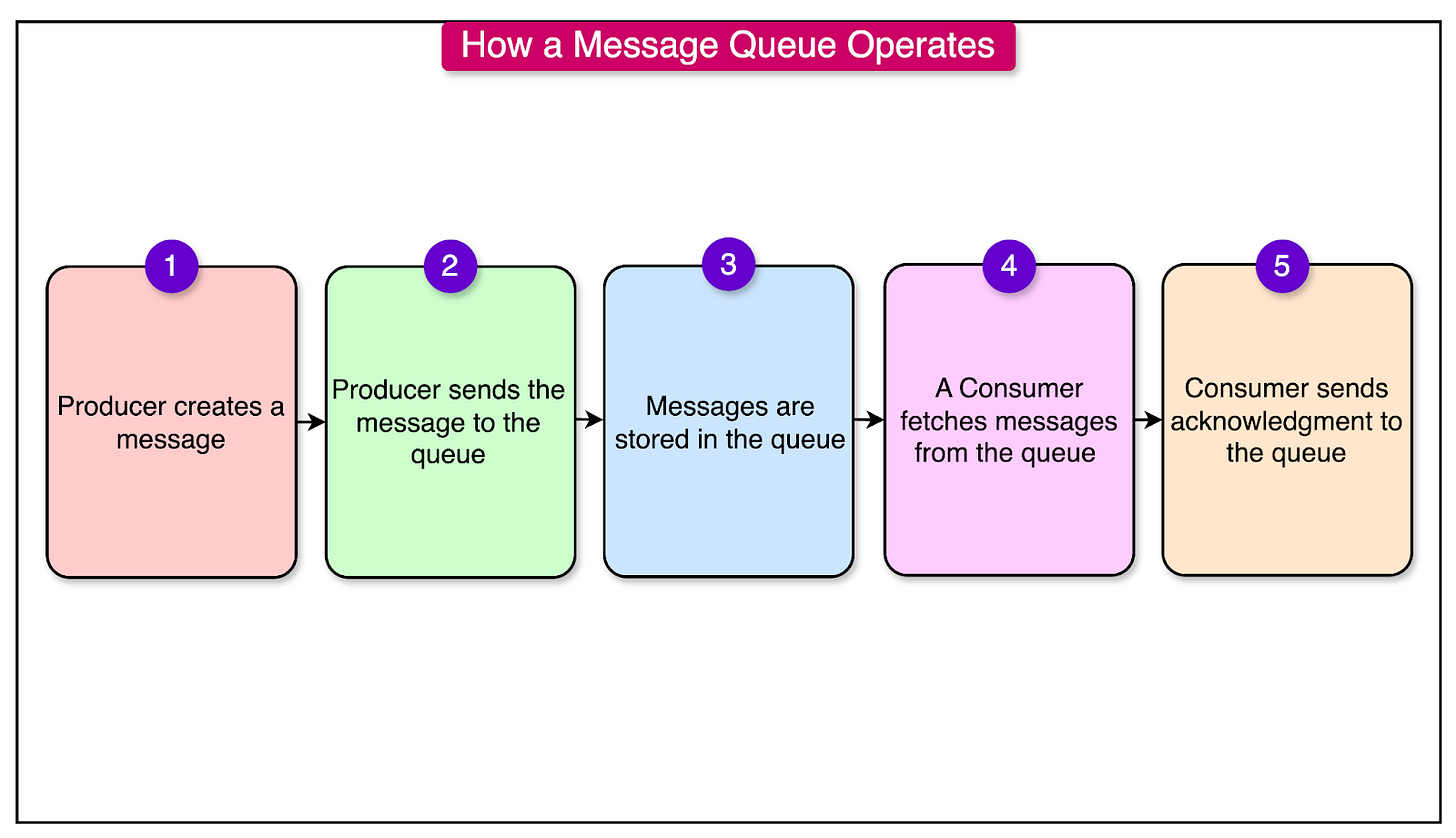 How a Message Queue Operates

1

Producer creates a message

2

Producer sends the message to the queue

3

Messages are stored in the queue

4

A Consumer fetches messages from the queue

5

Consumer sends acknowledgment to the queue